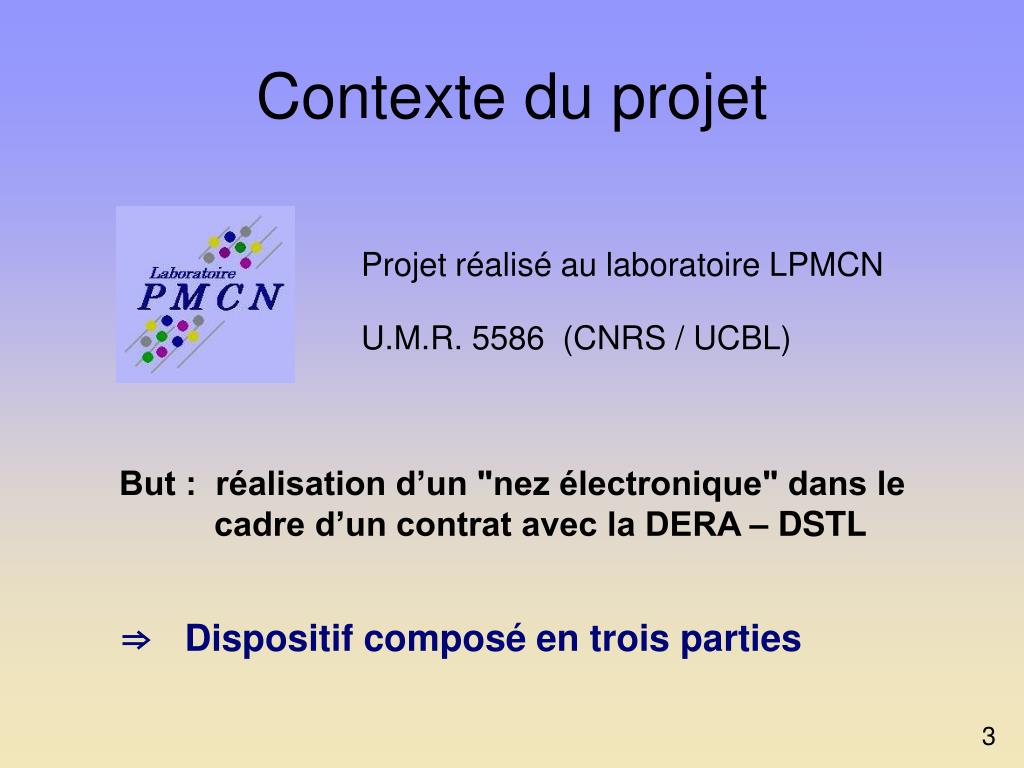 Contexte du projet

Laboratoire
PMCN

Projet réalisé au laboratoire LPMCN

U.M.R. 5586 (CNRS / UCBL)

But : réalisation d’un "nez électronique" dans le cadre d’un contrat avec la DERA – DSTL

⇒ Dispositif composé en trois parties

3